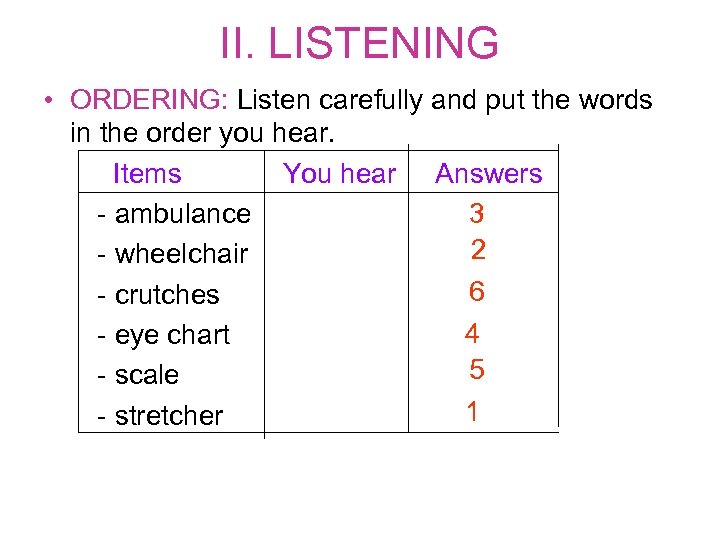 II. LISTENING

• ORDERING: Listen carefully and put the words in the order you hear.

| Items | You hear | Answers |
|---|---|---|
| - ambulance | | 3 |
| - wheelchair | | 2 |
| - crutches | | 6 |
| - eye chart | | 4 |
| - scale | | 5 |
| - stretcher | | 1 |